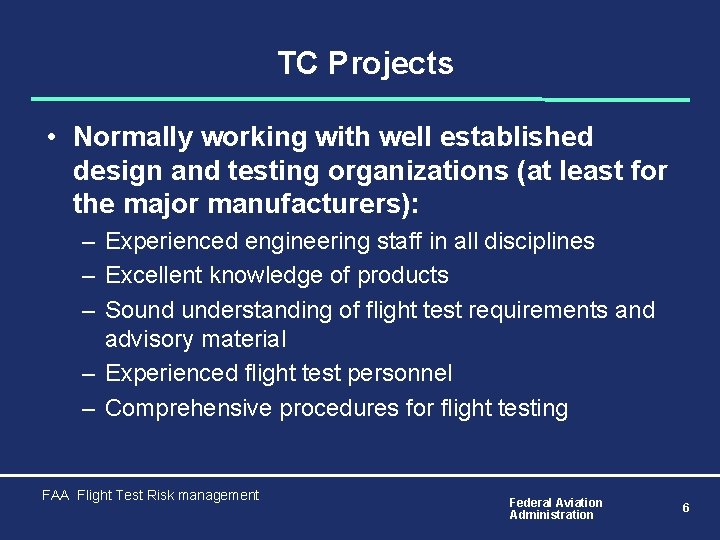 TC Projects

• Normally working with well established design and testing organizations (at least for the major manufacturers):

– Experienced engineering staff in all disciplines
– Excellent knowledge of products
– Sound understanding of flight test requirements and advisory material
– Experienced flight test personnel
– Comprehensive procedures for flight testing

FAA Flight Test Risk management

Federal Aviation Administration

6